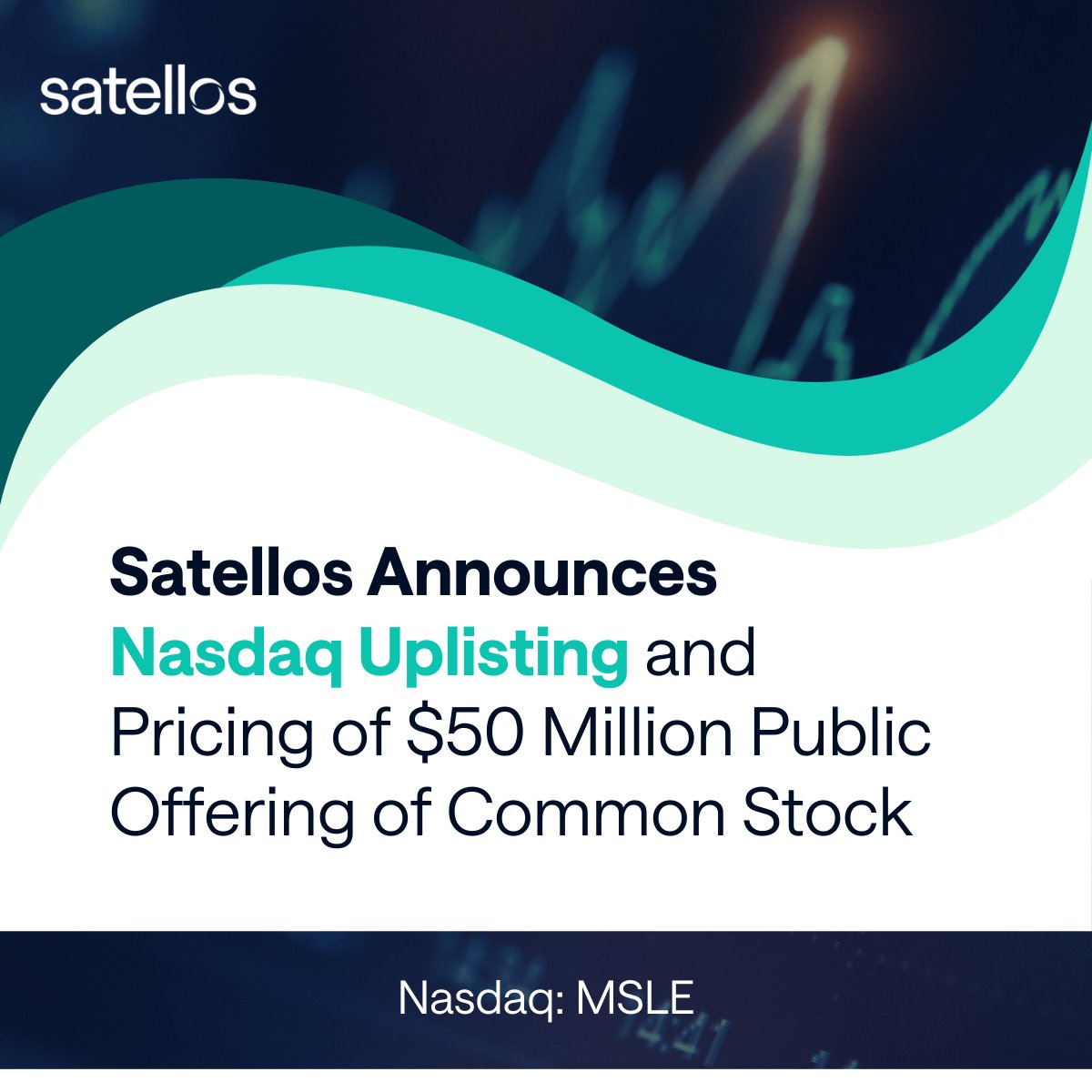 satellos

Satellos Announces Nasdaq Uplisting and Pricing of \$50 Million Public Offering of Common Stock

Nasdaq: MSLE